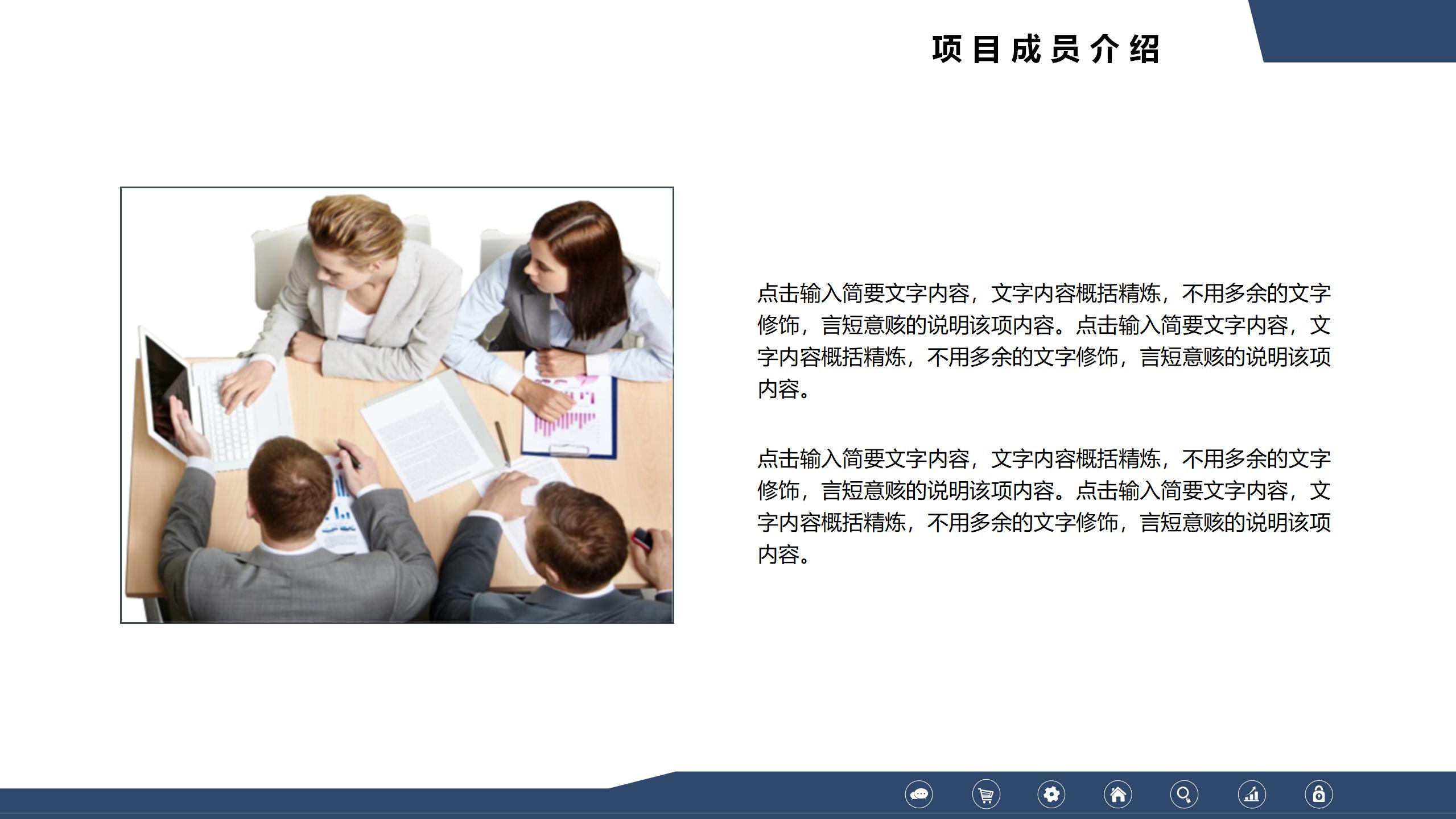 项目成员介绍

点击输入简要文字内容，文字内容概括精炼，不用多余的文字修饰，言短意赅的说明该项内容。点击输入简要文字内容，文字内容概括精炼，不用多余的文字修饰，言短意赅的说明该项内容。

点击输入简要文字内容，文字内容概括精炼，不用多余的文字修饰，言短意赅的说明该项内容。点击输入简要文字内容，文字内容概括精炼，不用多余的文字修饰，言短意赅的说明该项内容。